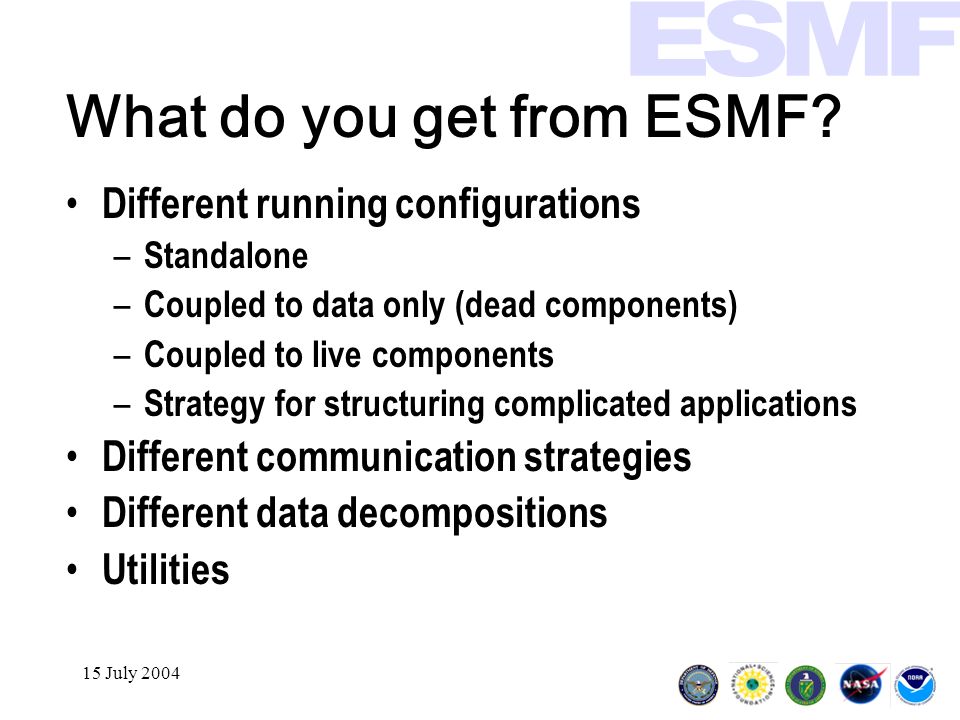 ESMF

What do you get from ESMF?

• Different running configurations
– Standalone
– Coupled to data only (dead components)
– Coupled to live components
– Strategy for structuring complicated applications
• Different communication strategies
• Different data decompositions
• Utilities

15 July 2004

NASA

NOAA